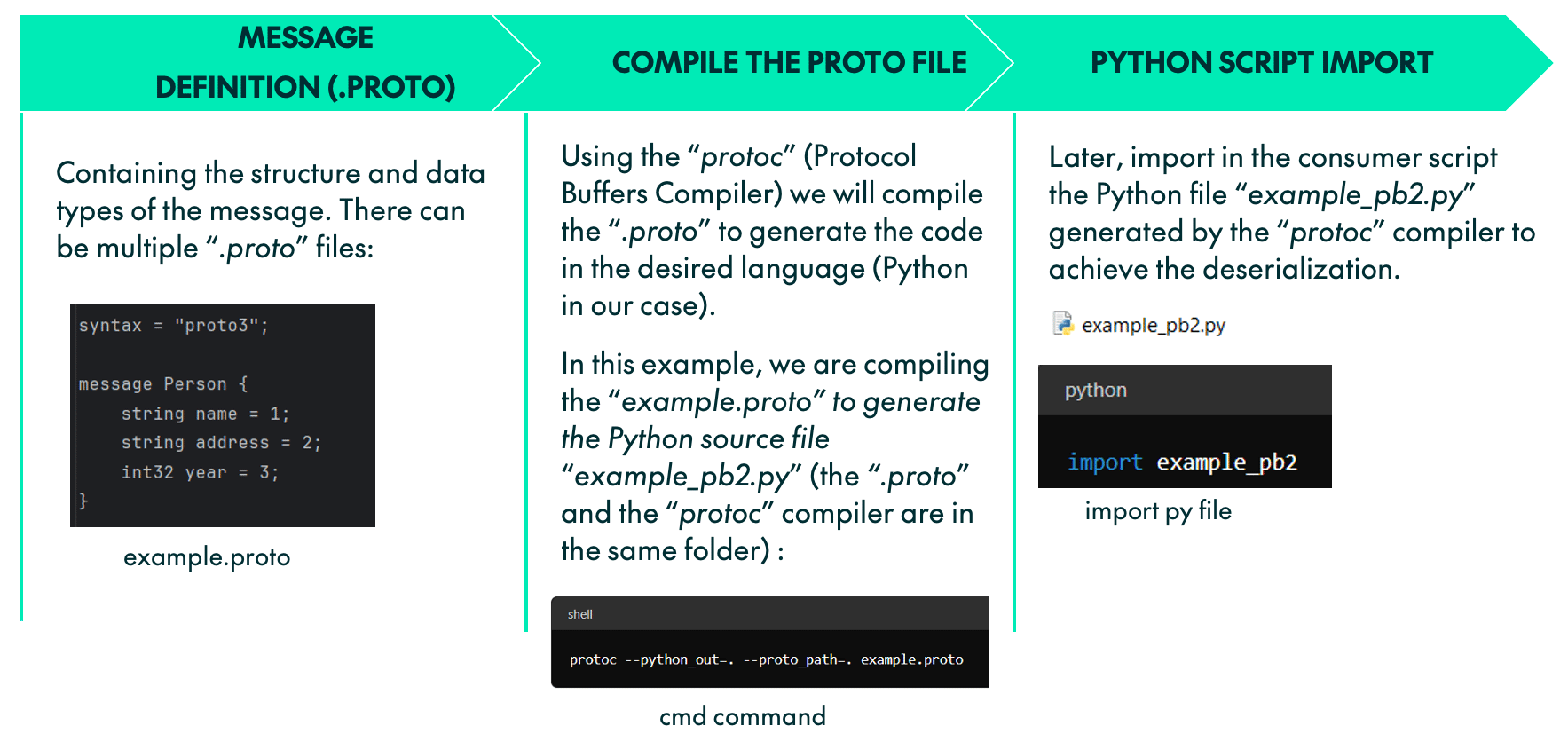 MESSAGE DEFINITION (.PROTO)

Containing the structure and data types of the message. There can be multiple “.proto” files:

syntax = "proto3";

message Person {
    string name = 1;
    string address = 2;
    int32 year = 3;
}

example.proto

COMPILE THE PROTO FILE

Using the “protoc” (Protocol Buffers Compiler) we will compile the “.proto” to generate the code in the desired language (Python in our case).

In this example, we are compiling the “example.proto” to generate the Python source file “example_pb2.py” (the “.proto” and the “protoc” compiler are in the same folder) :

shell

protoc --python_out=. --proto_path=. example.proto

cmd command

PYTHON SCRIPT IMPORT

Later, import in the consumer script the Python file “example_pb2.py” generated by the “protoc” compiler to achieve the deserialization.

example_pb2.py

python

import example_pb2

import py file